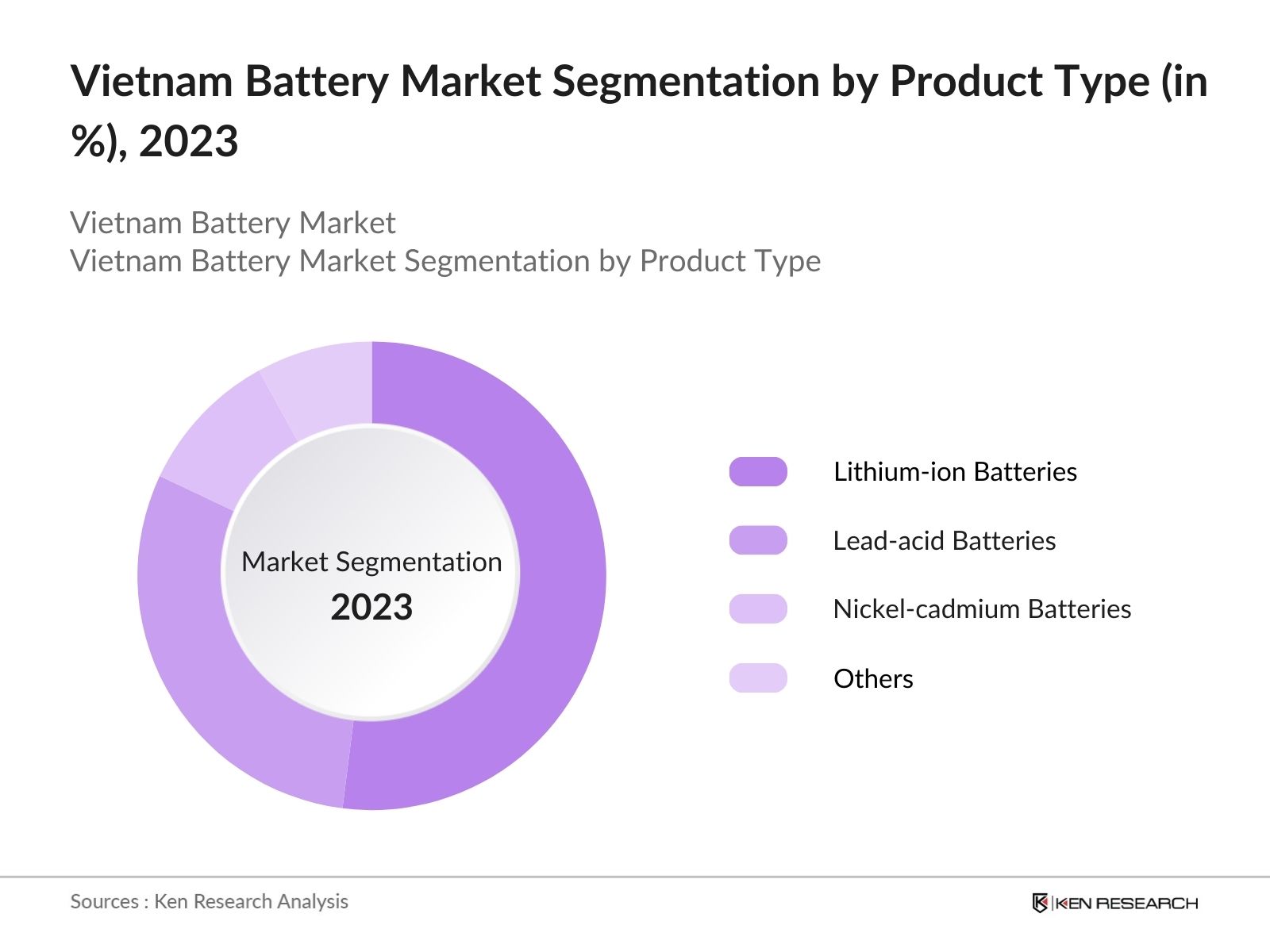 Vietnam Battery Market Segmentation by Product Type (in %), 2023

Vietnam Battery Market
Vietnam Battery Market Segmentation by Product Type

Market Segmentation
2023

Lithium-ion Batteries
Lead-acid Batteries
Nickel-cadmium Batteries
Others

Sources : Ken Research Analysis

KEN RESEARCH